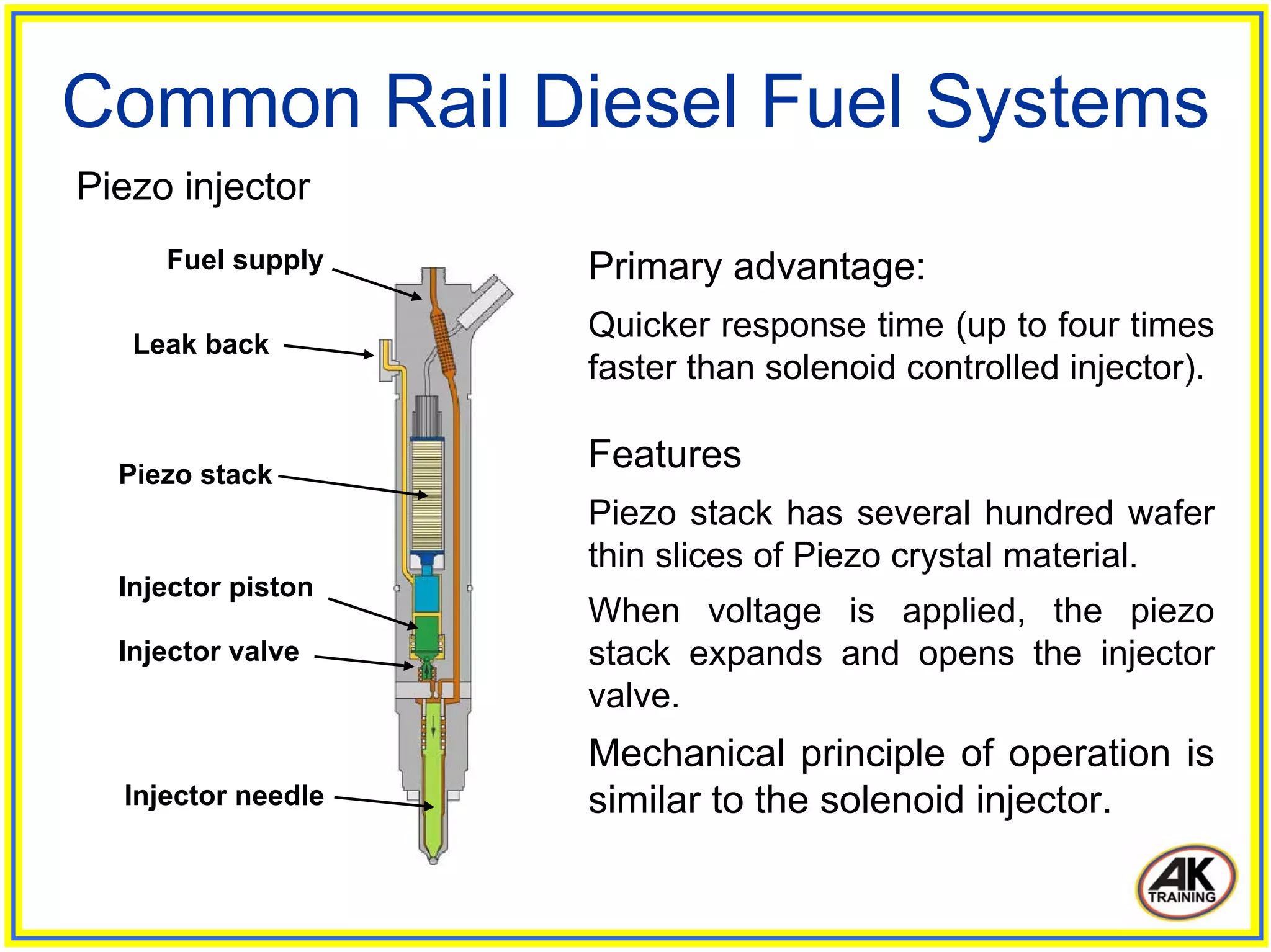 Common Rail Diesel Fuel Systems

Piezo injector

Fuel supply

Leak back

Piezo stack

Injector piston

Injector valve

Injector needle

Primary advantage:

Quicker response time (up to four times faster than solenoid controlled injector).

Features

Piezo stack has several hundred wafer thin slices of Piezo crystal material.

When voltage is applied, the piezo stack expands and opens the injector valve.

Mechanical principle of operation is similar to the solenoid injector.

AK TRAINING